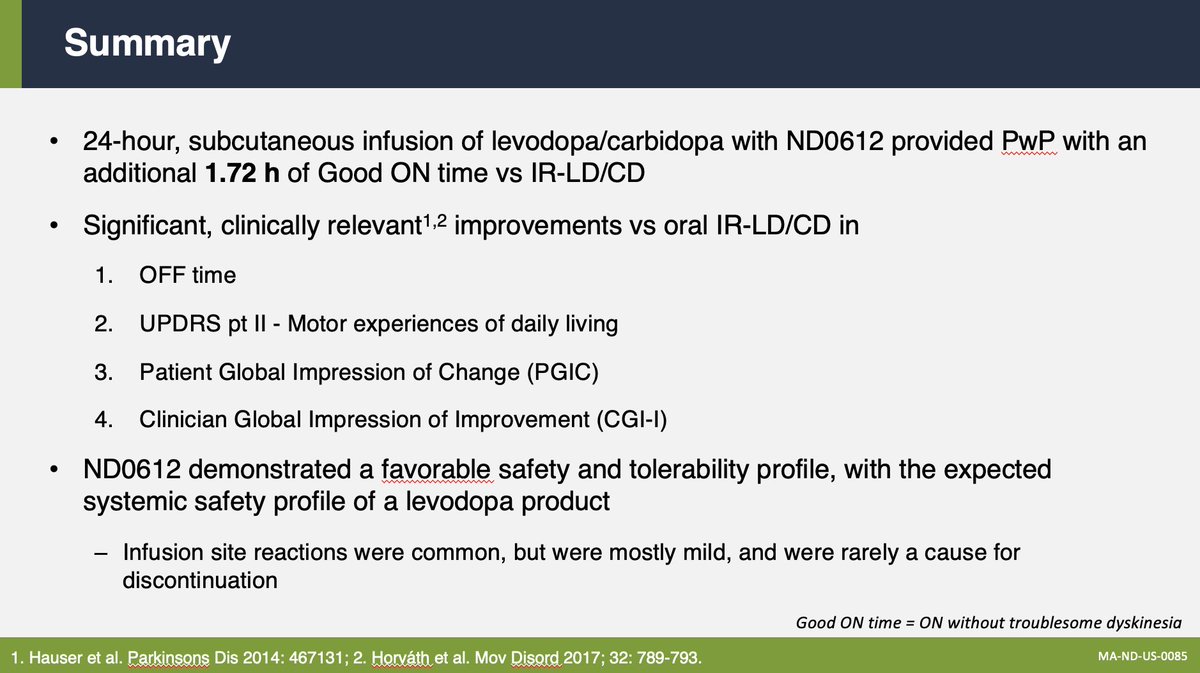 Summary

• 24-hour, subcutaneous infusion of levodopa/carbidopa with ND0612 provided PwP with an additional **1.72 h** of Good ON time vs IR-LD/CD

• Significant, clinically relevant$^{1,2}$ improvements vs oral IR-LD/CD in

1. OFF time
2. UPDRS pt II - Motor experiences of daily living
3. Patient Global Impression of Change (PGIC)
4. Clinician Global Impression of Improvement (CGI-I)

• ND0612 demonstrated a favorable safety and tolerability profile, with the expected systemic safety profile of a levodopa product

– Infusion site reactions were common, but were mostly mild, and were rarely a cause for discontinuation

Good ON time = ON without troublesome dyskinesia

1. Hauser et al. Parkinsons Dis 2014: 467131; 2. Horváth et al. Mov Disord 2017; 32: 789-793.

MA-ND-US-0085